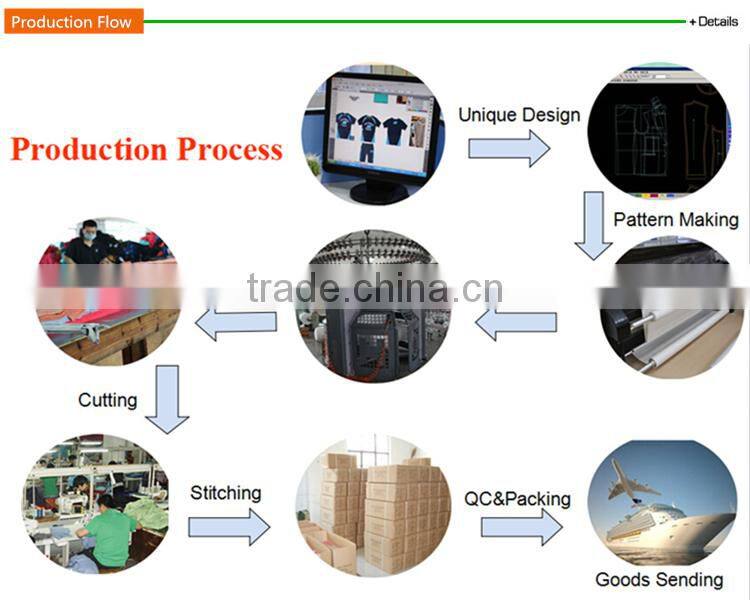 Production Flow

+ Details

Production Process

Unique Design

Pattern Making

trade.china.cn

Cutting

Stitching

QC&Packing

Goods Sending